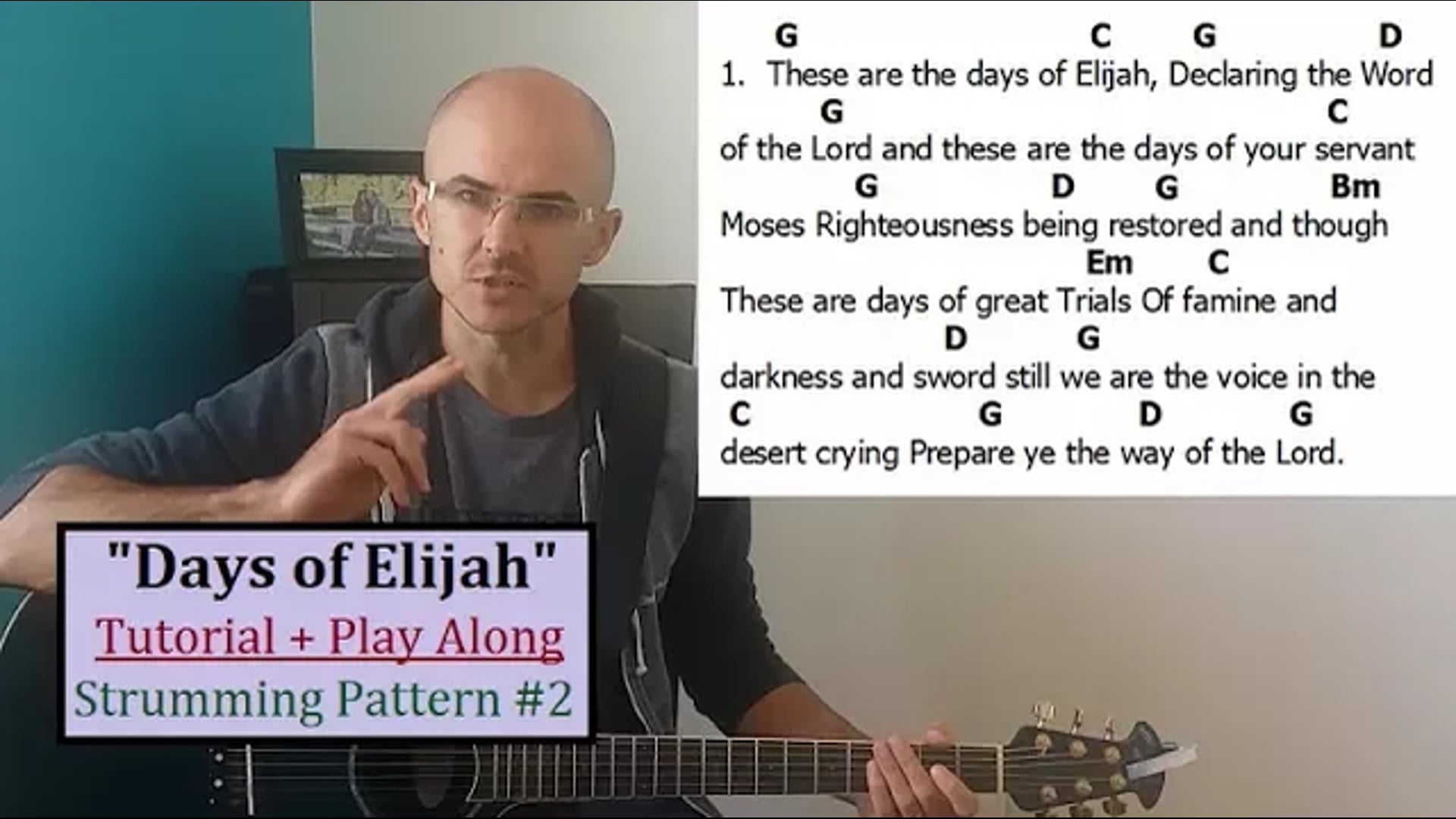 G C G D
1. These are the days of Elijah, Declaring the Word
G C
of the Lord and these are the days of your servant
G D G Bm
Moses Righteousness being restored and though
Em C
These are days of great Trials Of famine and
D G
darkness and sword still we are the voice in the
C G D G
desert crying Prepare ye the way of the Lord.

"Days of Elijah"
Tutorial + Play Along
Strumming Pattern #2